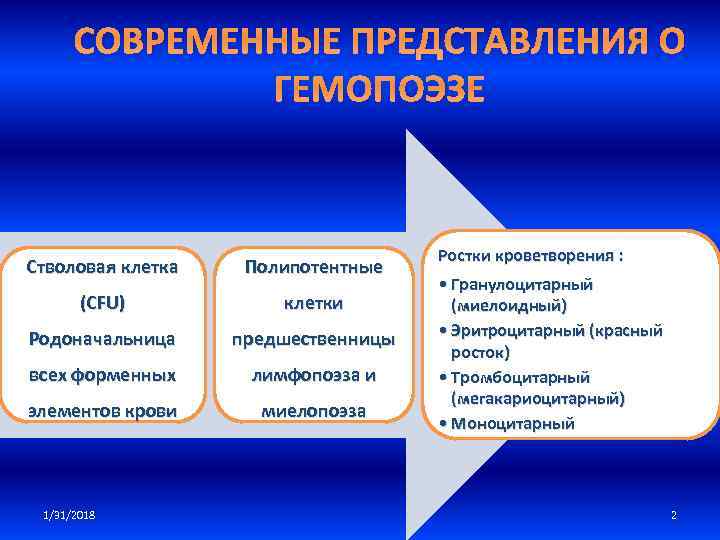 СОВРЕМЕННЫЕ ПРЕДСТАВЛЕНИЯ О ГЕМОПОЭЗЕ

Стволовая клетка (CFU) Родоначальница всех форменных элементов крови

Полипотентные клетки предшественницы лимфопоэза и миелопоэза

Ростки кроветворения :
• Гранулоцитарный (миелоидный)
• Эритроцитарный (красный росток)
• Тромбоцитарный (мегакариоцитарный)
• Моноцитарный

1/31/2018

2